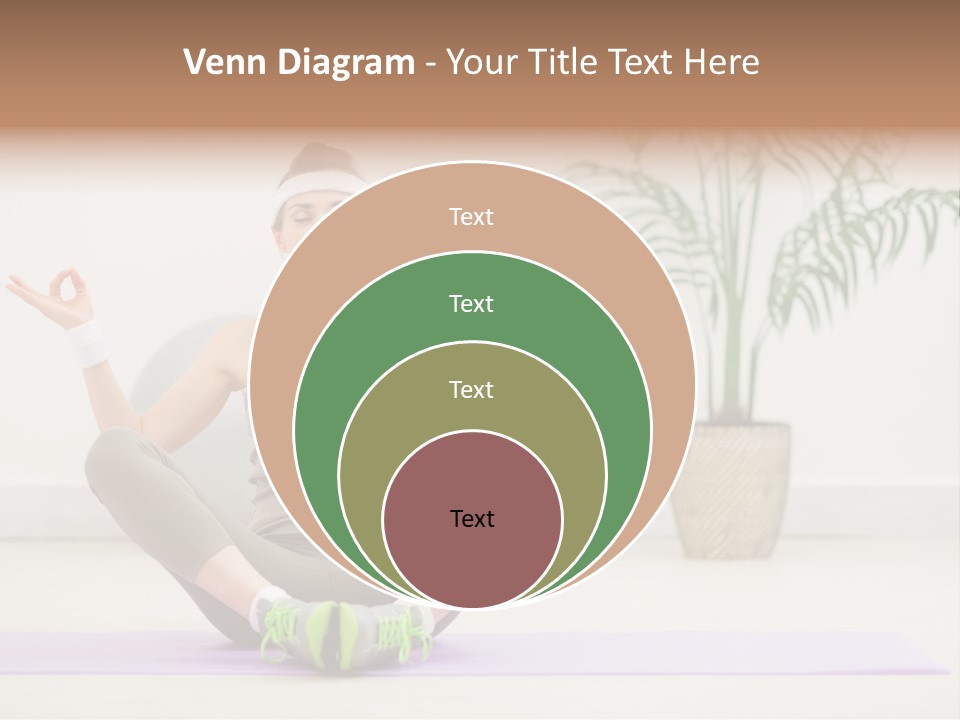 Venn Diagram - Your Title Text Here

Text

Text

Text

Text